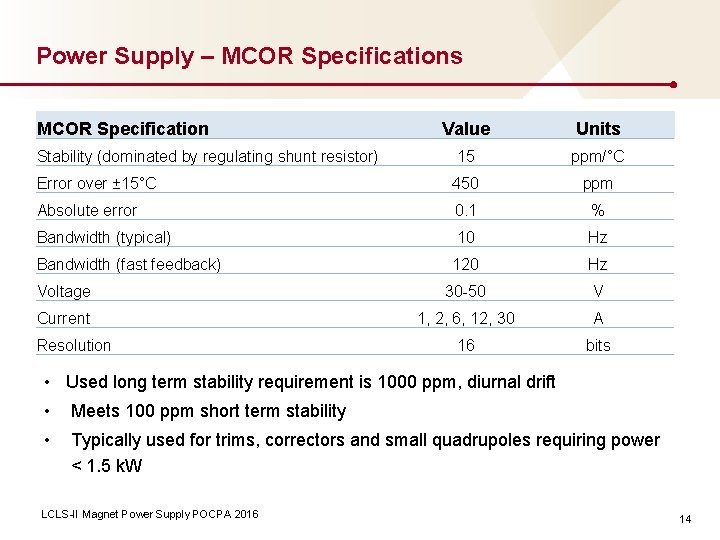 Power Supply – MCOR Specifications

| MCOR Specification | Value | Units |
|---|---|---|
| Stability (dominated by regulating shunt resistor) | 15 | ppm/°C |
| Error over ±15°C | 450 | ppm |
| Absolute error | 0.1 | % |
| Bandwidth (typical) | 10 | Hz |
| Bandwidth (fast feedback) | 120 | Hz |
| Voltage | 30-50 | V |
| Current | 1, 2, 6, 12, 30 | A |
| Resolution | 16 | bits |

• Used long term stability requirement is 1000 ppm, diurnal drift

• Meets 100 ppm short term stability

• Typically used for trims, correctors and small quadrupoles requiring power < 1.5 kW

LCLS-II Magnet Power Supply POCPA 2016

14